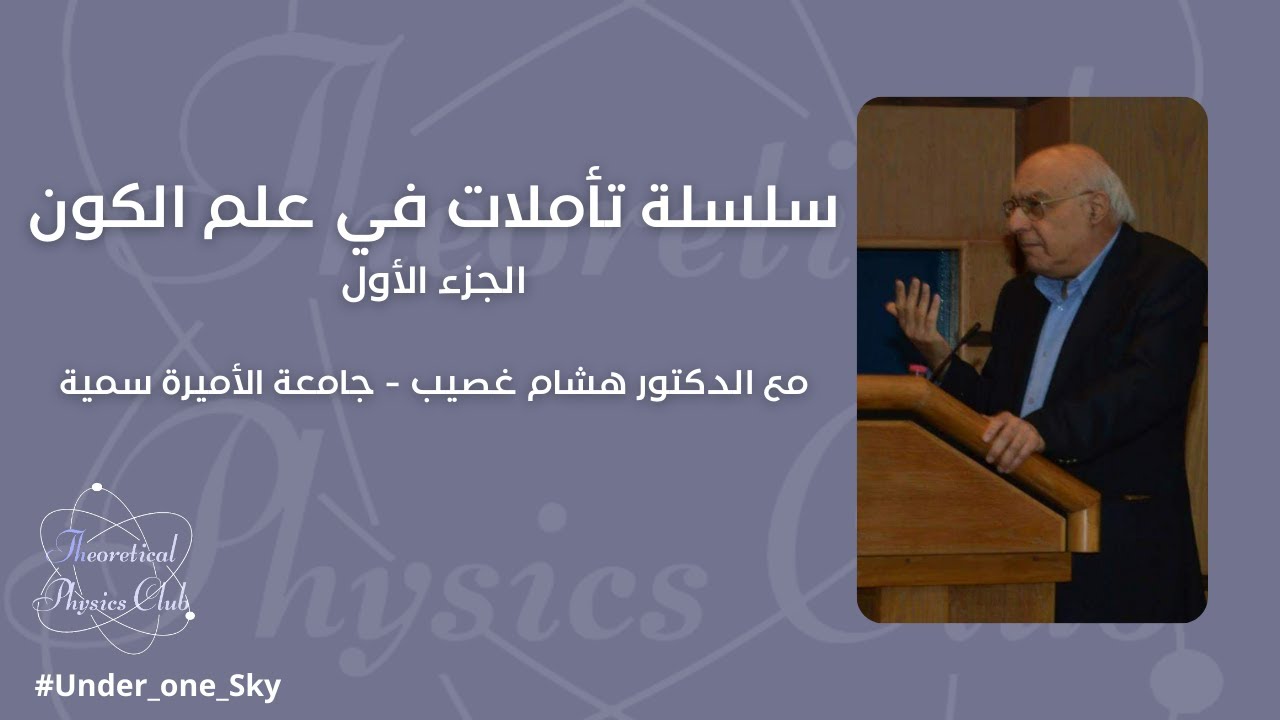 سلسلة تأملات في علم الكون
الجزء الأول

مع الدكتور هشام غصيب - جامعة الأميرة سمية

Theoretical Physics Club

#Under_one_Sky